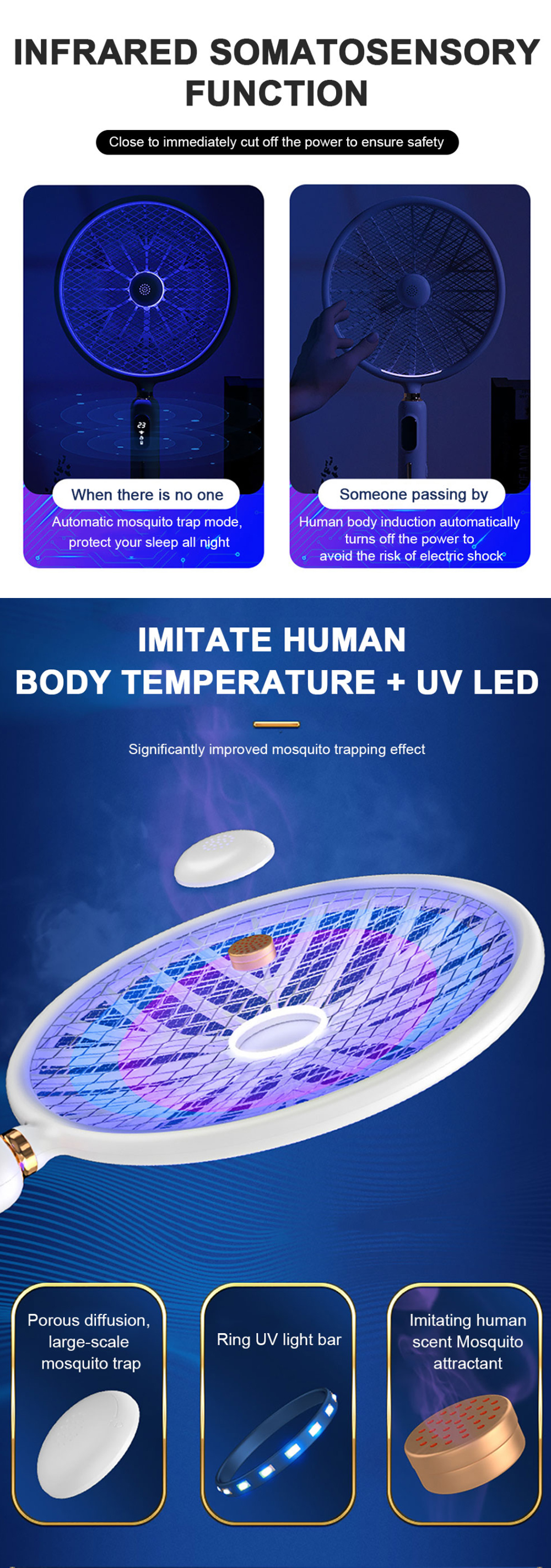 INFRARED SOMATOSENSORY FUNCTION

Close to immediately cut off the power to ensure safety

23

When there is no one

Automatic mosquito trap mode, protect your sleep all night

Someone passing by

Human body induction automatically turns off the power to avoid the risk of electric shock

IMITATE HUMAN BODY TEMPERATURE + UV LED

Significantly improved mosquito trapping effect

Porous diffusion, large-scale mosquito trap

Ring UV light bar

Imitating human scent Mosquito attractant